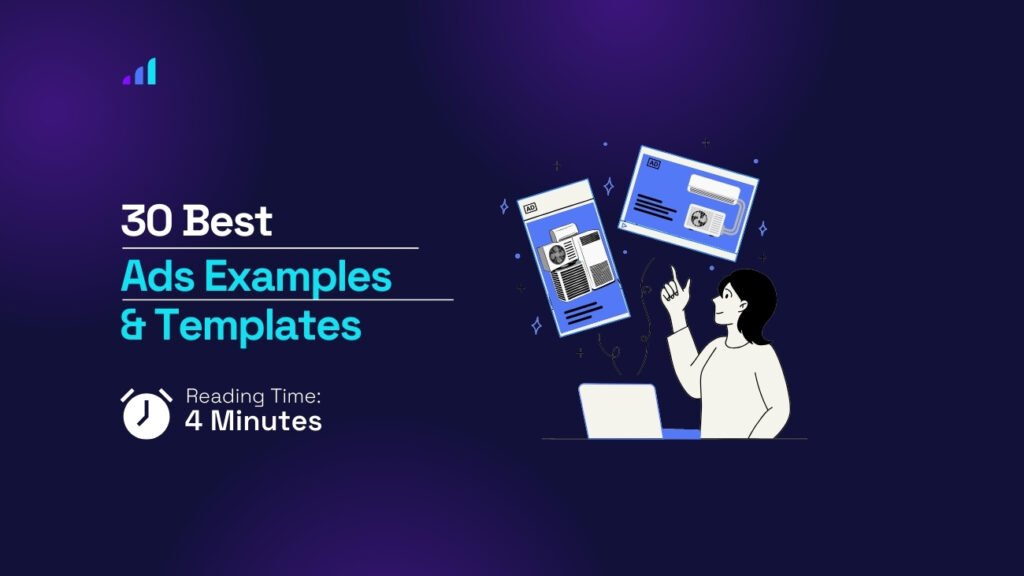 30 Best
Ads Examples
& Templates

Reading Time:
4 Minutes

AD

AD